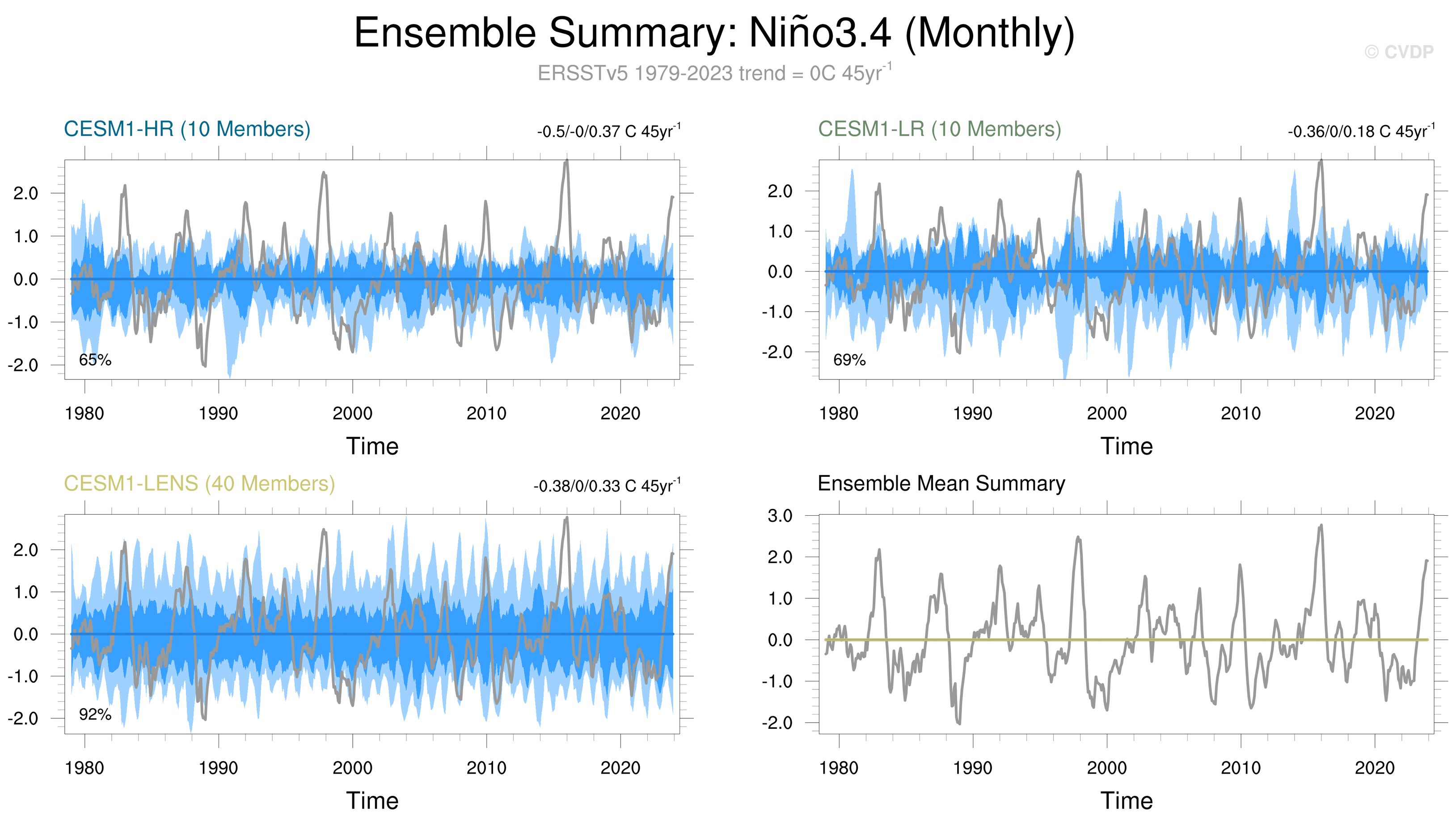 Ensemble Summary: Niño3.4 (Monthly)

© CVDP

ERSSTv5 1979-2023 trend = 0C 45yr$^{-1}$

CESM1-HR (10 Members)

-0.5/-0/0.37 C 45yr$^{-1}$

2.0
1.0
0.0
-1.0
-2.0

65%

1980 1990 2000 2010 2020

Time

CESM1-LR (10 Members)

-0.36/0/0.18 C 45yr$^{-1}$

2.0
1.0
0.0
-1.0
-2.0

69%

1980 1990 2000 2010 2020

Time

CESM1-LENS (40 Members)

-0.38/0/0.33 C 45yr$^{-1}$

2.0
1.0
0.0
-1.0
-2.0

92%

1980 1990 2000 2010 2020

Time

Ensemble Mean Summary

3.0
2.0
1.0
0.0
-1.0
-2.0

1980 1990 2000 2010 2020

Time